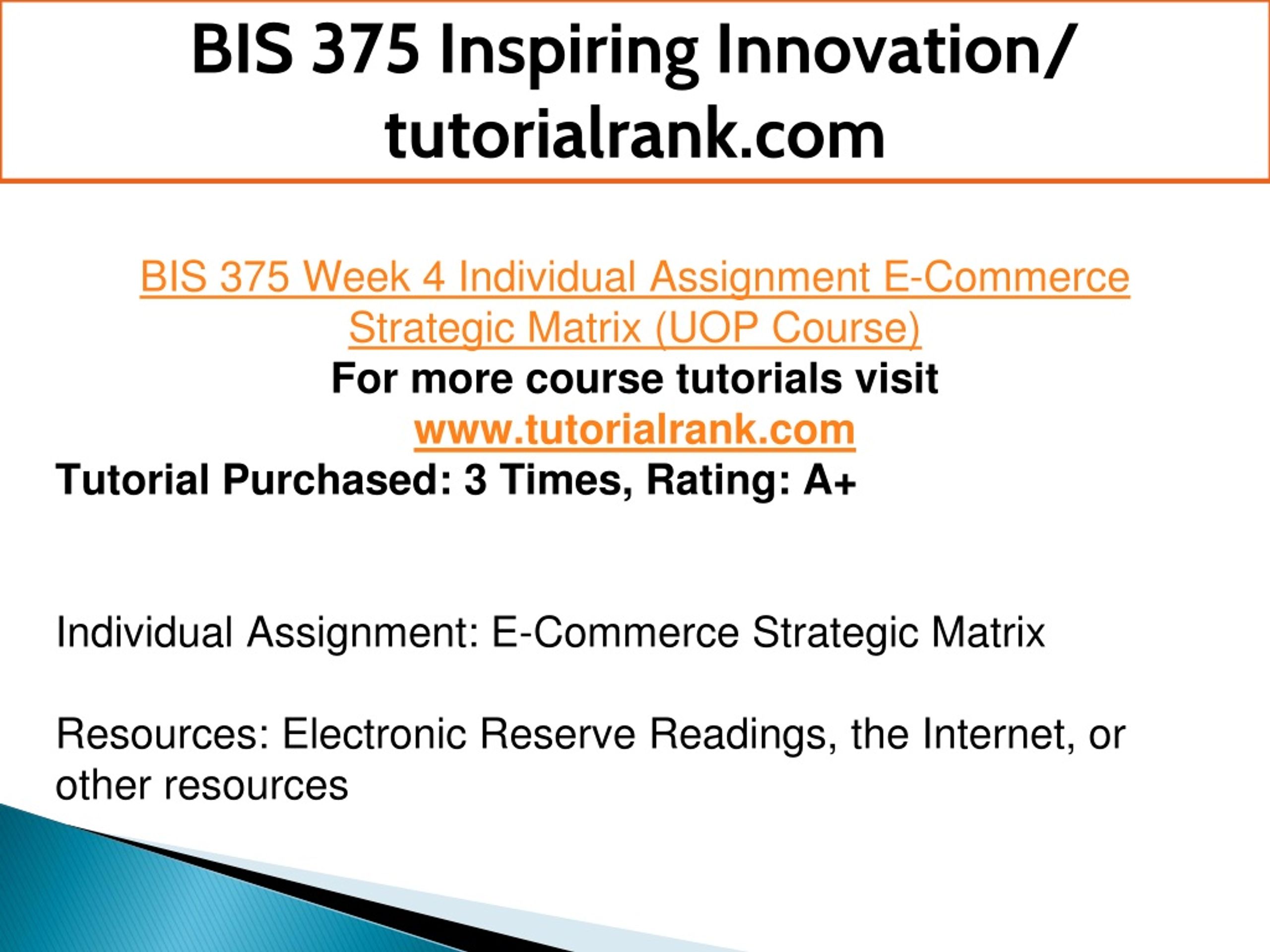 BIS 375 Inspiring Innovation/ tutorialrank.com

BIS 375 Week 4 Individual Assignment E-Commerce Strategic Matrix (UOP Course)
For more course tutorials visit
www.tutorialrank.com
Tutorial Purchased: 3 Times, Rating: A+

Individual Assignment: E-Commerce Strategic Matrix

Resources: Electronic Reserve Readings, the Internet, or other resources